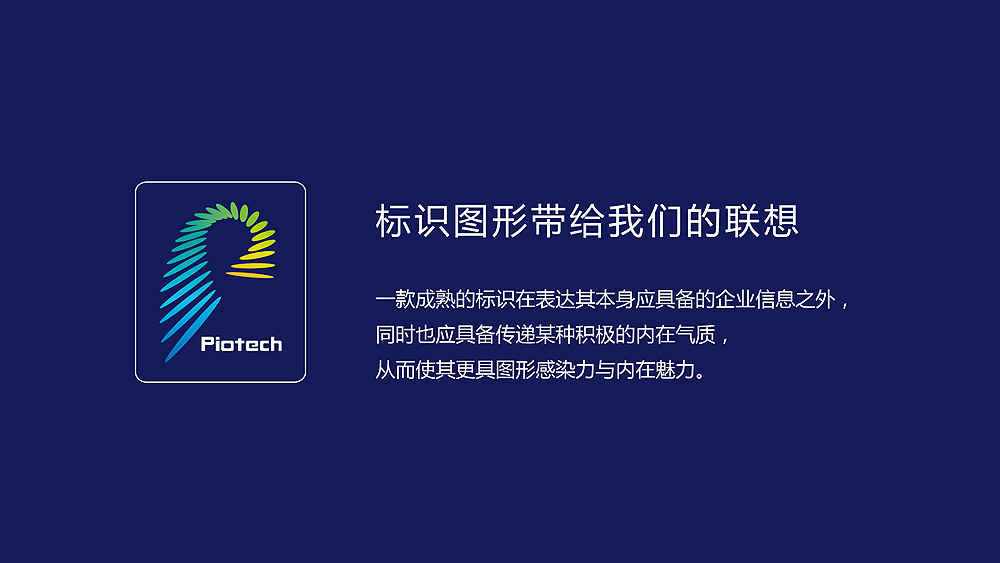 Piotech

标识图形带给我们的联想

一款成熟的标识在表达其本身应具备的企业信息之外，
同时也应具备传递某种积极的内在气质，
从而使其更具图形感染力与内在魅力。